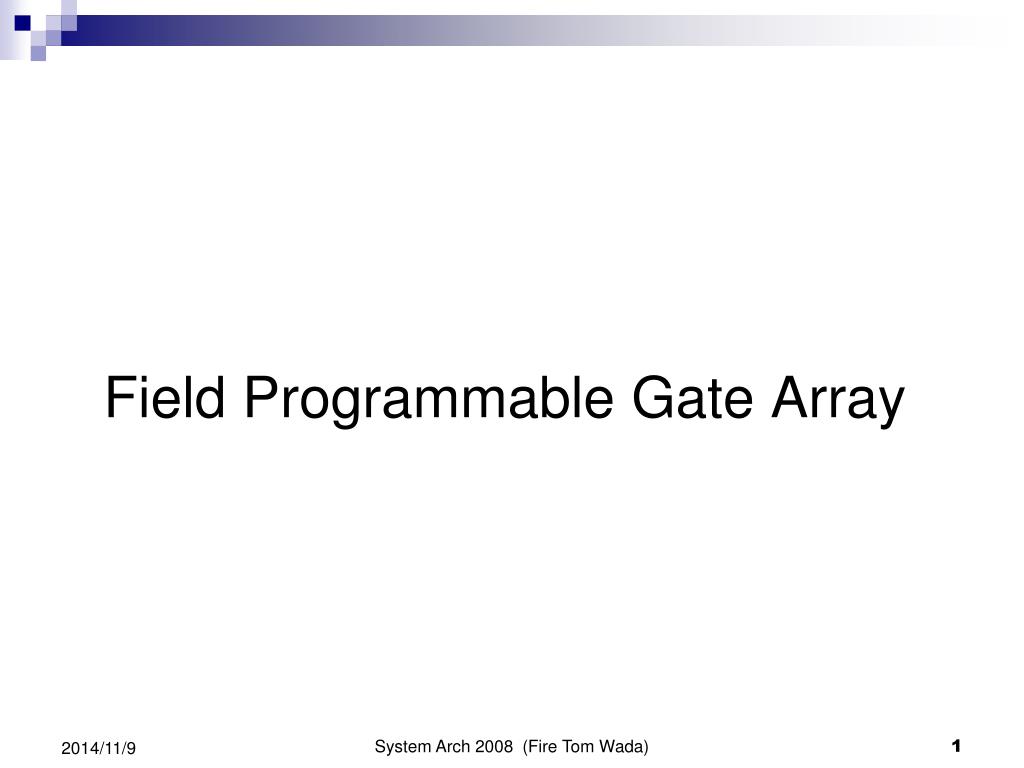 Field Programmable Gate Array

2014/11/9

System Arch 2008 (Fire Tom Wada)

1